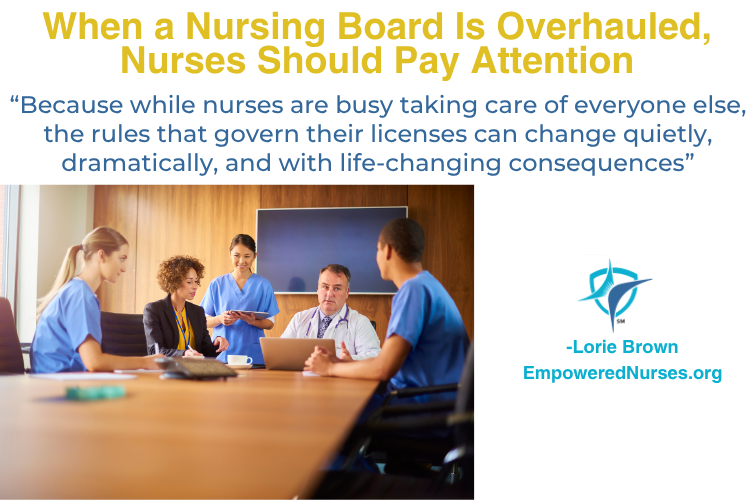 When a Nursing Board Is Overhauled, Nurses Should Pay Attention

“Because while nurses are busy taking care of everyone else, the rules that govern their licenses can change quietly, dramatically, and with life-changing consequences”

SM

-Lorie Brown
EmpoweredNurses.org